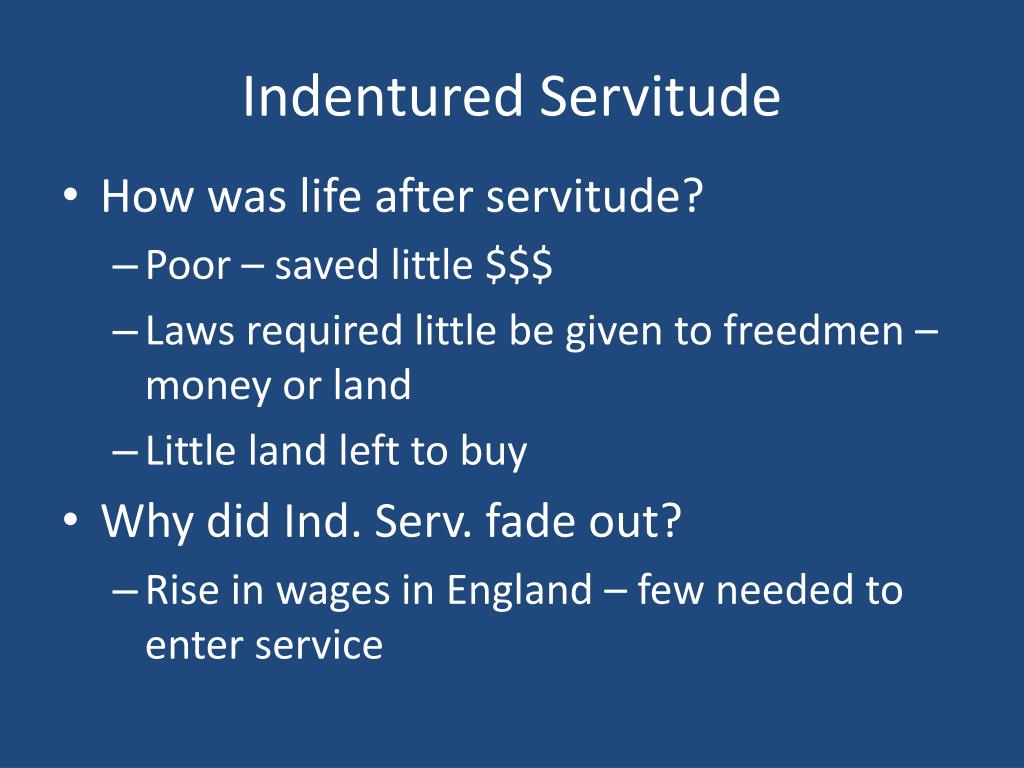 Indentured Servitude

• How was life after servitude?
– Poor – saved little \$\$\$
– Laws required little be given to freedmen – money or land
– Little land left to buy
• Why did Ind. Serv. fade out?
– Rise in wages in England – few needed to enter service